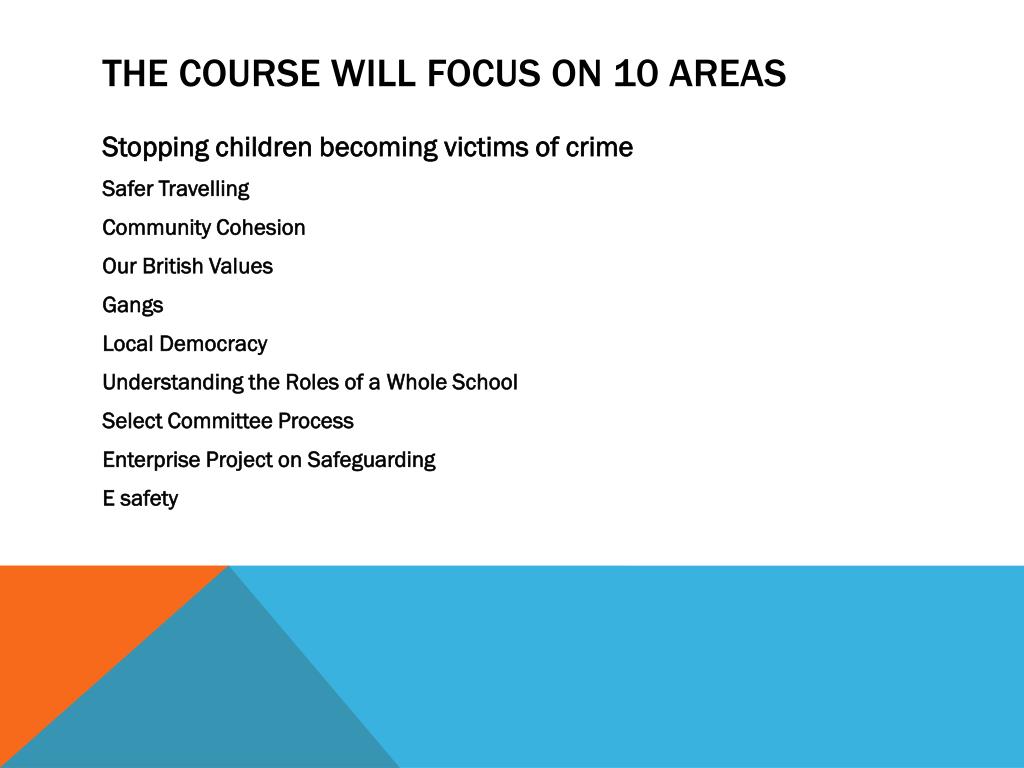 THE COURSE WILL FOCUS ON 10 AREAS

Stopping children becoming victims of crime

Safer Travelling

Community Cohesion

Our British Values

Gangs

Local Democracy

Understanding the Roles of a Whole School

Select Committee Process

Enterprise Project on Safeguarding

E safety